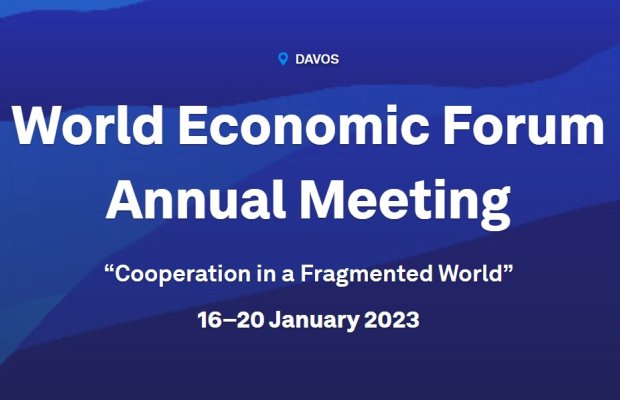 DAVOS

World Economic Forum Annual Meeting

“Cooperation in a Fragmented World”

16–20 January 2023